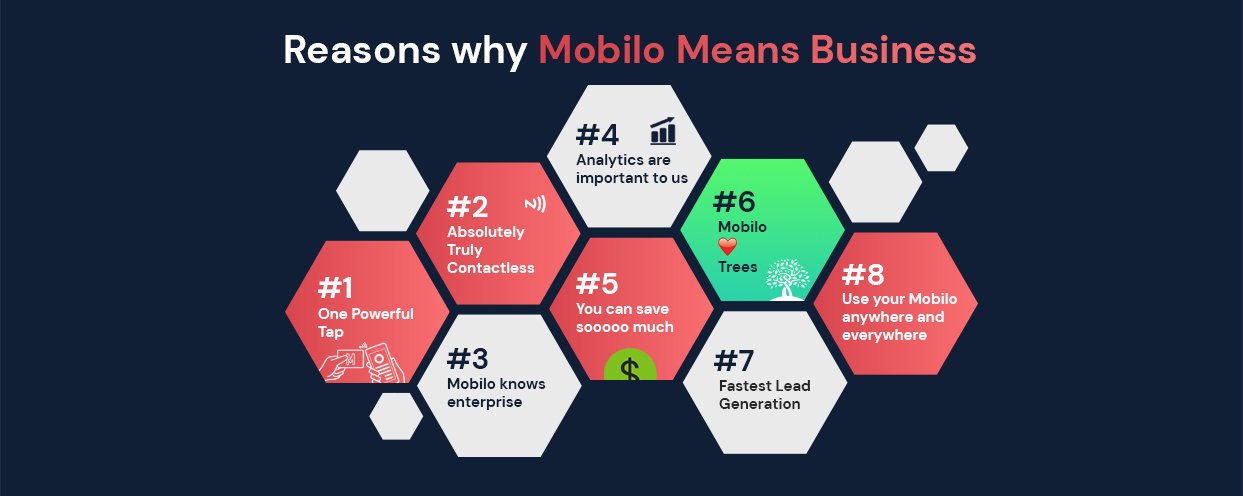 Reasons why Mobilo Means Business

#1
One Powerful Tap

#2
Absolutely Truly Contactless

#3
Mobilo knows enterprise

#4
Analytics are important to us

#5
You can save sooooo much

$

#6
Mobilo ❤️ Trees

#7
Fastest Lead Generation

#8
Use your Mobilo anywhere and everywhere